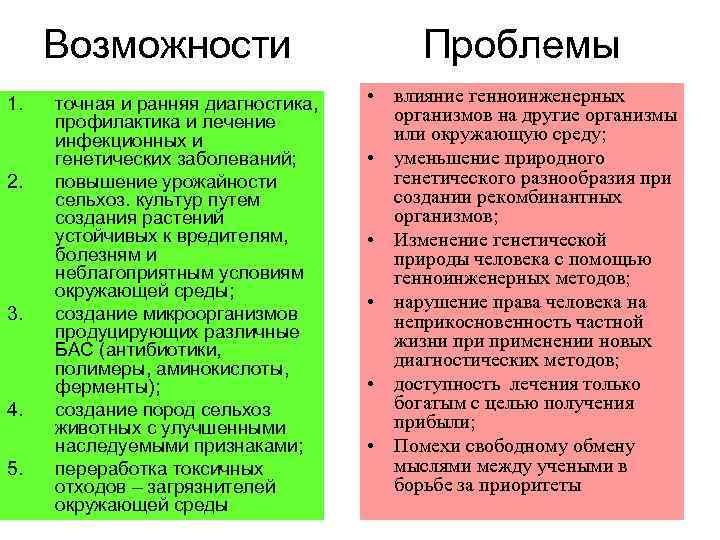 Возможности

1. точная и ранняя диагностика, профилактика и лечение инфекционных и генетических заболеваний;
2. повышение урожайности сельхоз. культур путем создания растений устойчивых к вредителям, болезням и неблагоприятным условиям окружающей среды;
3. создание микроорганизмов продуцирующих различные БАС (антибиотики, полимеры, аминокислоты, ферменты);
4. создание пород сельхоз животных с улучшенными наследуемыми признаками;
5. переработка токсичных отходов – загрязнителей окружающей среды

Проблемы

• влияние генноинженерных организмов на другие организмы или окружающую среду;
• уменьшение природного генетического разнообразия при создании рекомбинантных организмов;
• Изменение генетической природы человека с помощью генноинженерных методов;
• нарушение права человека на неприкосновенность частной жизни при применении новых диагностических методов;
• доступность лечения только богатым с целью получения прибыли;
• Помехи свободному обмену мыслями между учеными в борьбе за приоритеты